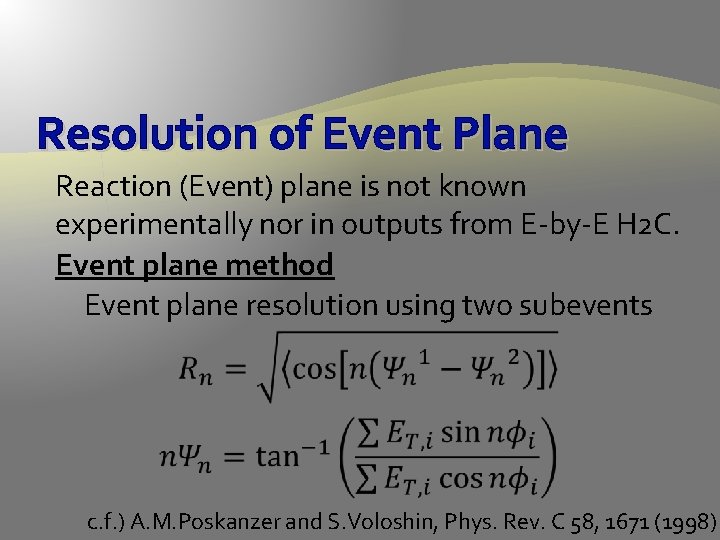 Resolution of Event Plane

Reaction (Event) plane is not known experimentally nor in outputs from E-by-E H2C.

Event plane method

Event plane resolution using two subevents

$R_n = \sqrt{\langle \cos[n(\Psi_n{}^1 - \Psi_n{}^2)] \rangle}$

$n\Psi_n = \tan^{-1}\left(\frac{\sum E_{T,i} \sin n\phi_i}{\sum E_{T,i} \cos n\phi_i}\right)$

c.f.) A.M.Poskanzer and S.Voloshin, Phys. Rev. C 58, 1671 (1998)